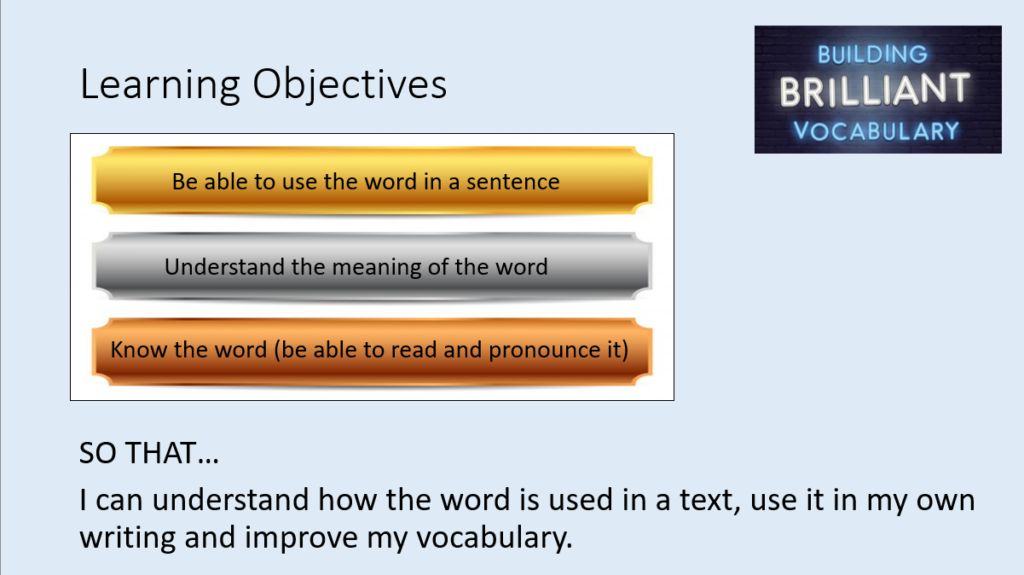 Learning Objectives

BUILDING
BRILLIANT
VOCABULARY

Be able to use the word in a sentence

Understand the meaning of the word

Know the word (be able to read and pronounce it)

SO THAT…

I can understand how the word is used in a text, use it in my own writing and improve my vocabulary.